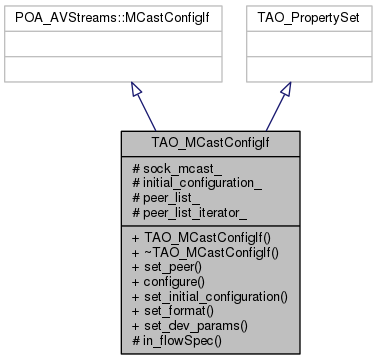 POA_AVStreams::MCastConfigIf

TAO_PropertySet

TAO_MCastConfigIf

# sock_mcast_
# initial_configuration_
# peer_list_
# peer_list_iterator_

+ TAO_MCastConfigIf()
+ ~TAO_MCastConfigIf()
+ set_peer()
+ configure()
+ set_initial_configuration()
+ set_format()
+ set_dev_params()
# in_flowSpec()